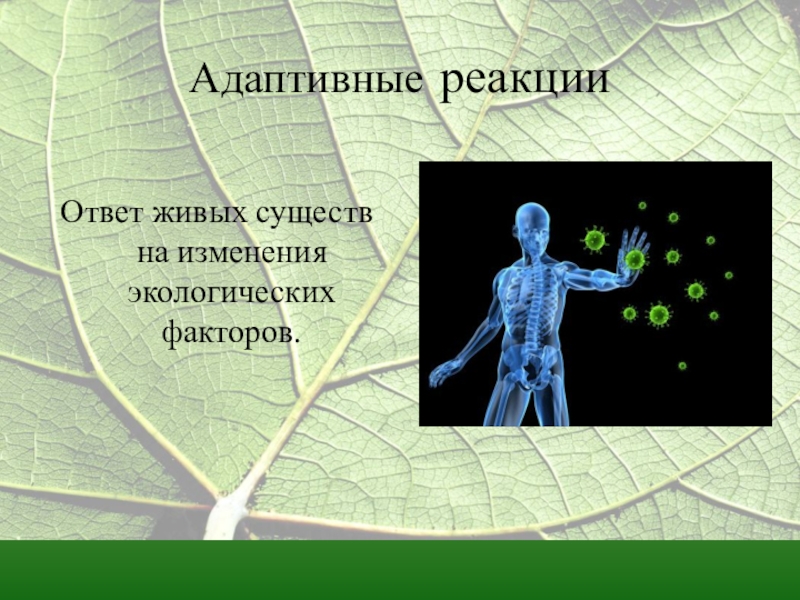 Адаптивные реакции

Ответ живых существ на изменения экологических факторов.